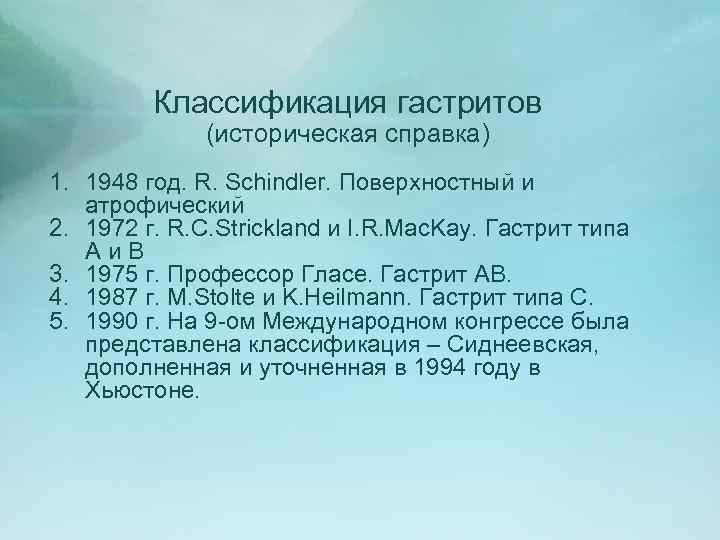 Классификация гастритов
(историческая справка)

1. 1948 год. R. Schindler. Поверхностный и атрофический
2. 1972 г. R.C.Strickland и I.R.MacKay. Гастрит типа А и В
3. 1975 г. Профессор Гласе. Гастрит АВ.
4. 1987 г. M.Stolte и K.Heilmann. Гастрит типа С.
5. 1990 г. На 9-ом Международном конгрессе была представлена классификация – Сиднеевская, дополненная и уточненная в 1994 году в Хьюстоне.